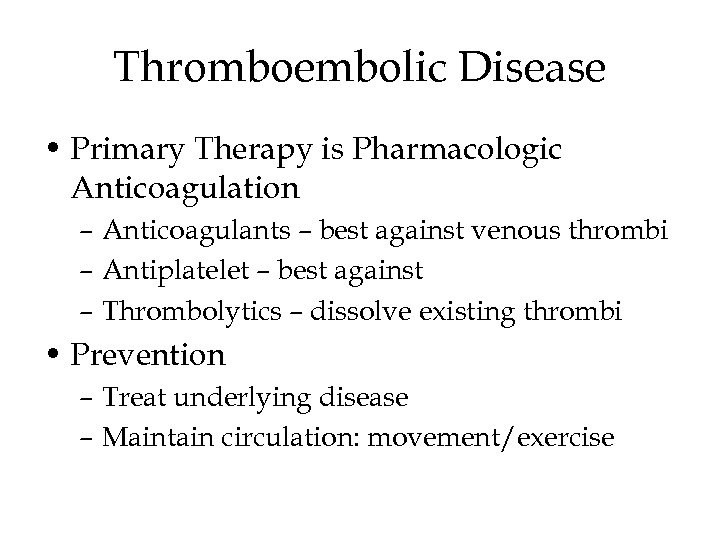 Thromboembolic Disease

• Primary Therapy is Pharmacologic Anticoagulation
– Anticoagulants – best against venous thrombi
– Antiplatelet – best against
– Thrombolytics – dissolve existing thrombi

• Prevention
– Treat underlying disease
– Maintain circulation: movement/exercise